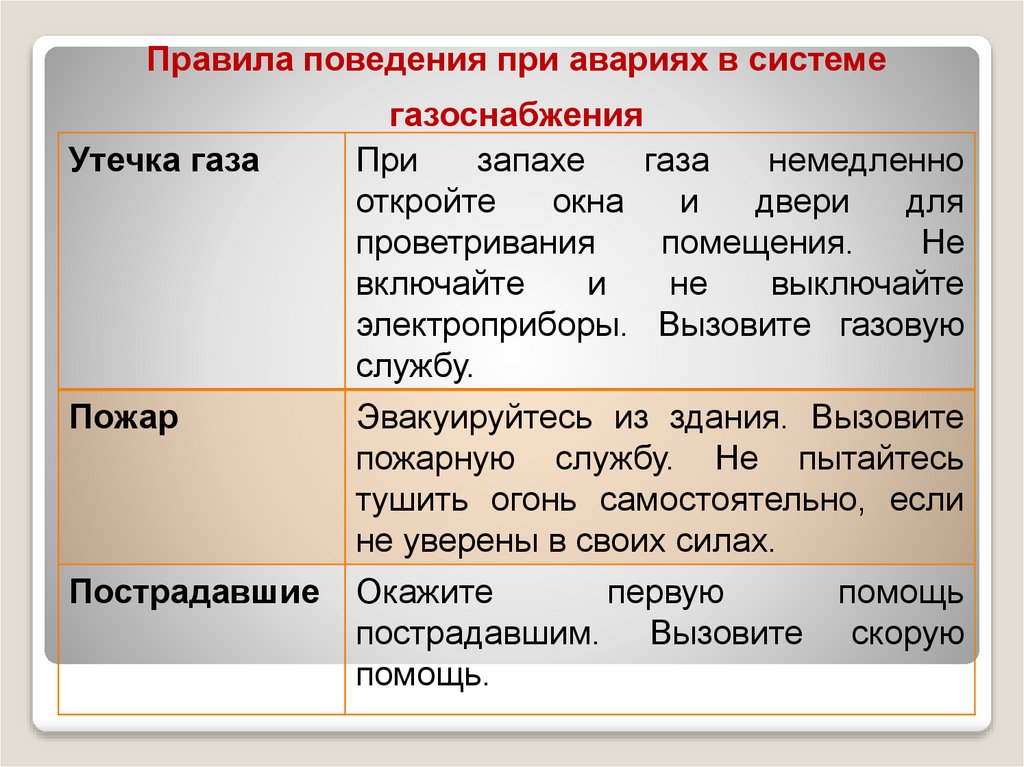 Правила поведения при авариях в системе газоснабжения

| Утечка газа | При запахе газа немедленно откройте окна и двери для проветривания помещения. Не включайте и не выключайте электроприборы. Вызовите газовую службу. |
|---|---|
| Пожар | Эвакуируйтесь из здания. Вызовите пожарную службу. Не пытайтесь тушить огонь самостоятельно, если не уверены в своих силах. |
| Пострадавшие | Окажите первую помощь пострадавшим. Вызовите скорую помощь. |